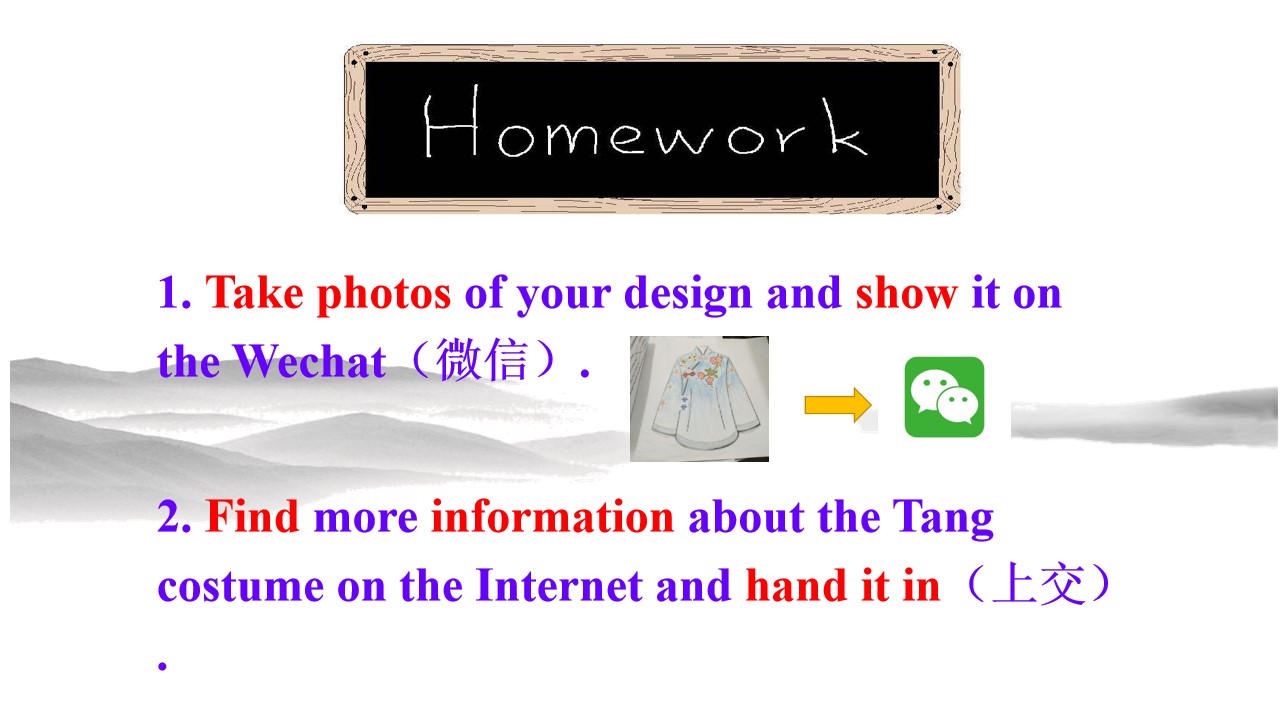 Homework

1. Take photos of your design and show it on the Wechat（微信）.

2. Find more information about the Tang costume on the Internet and hand it in（上交）.